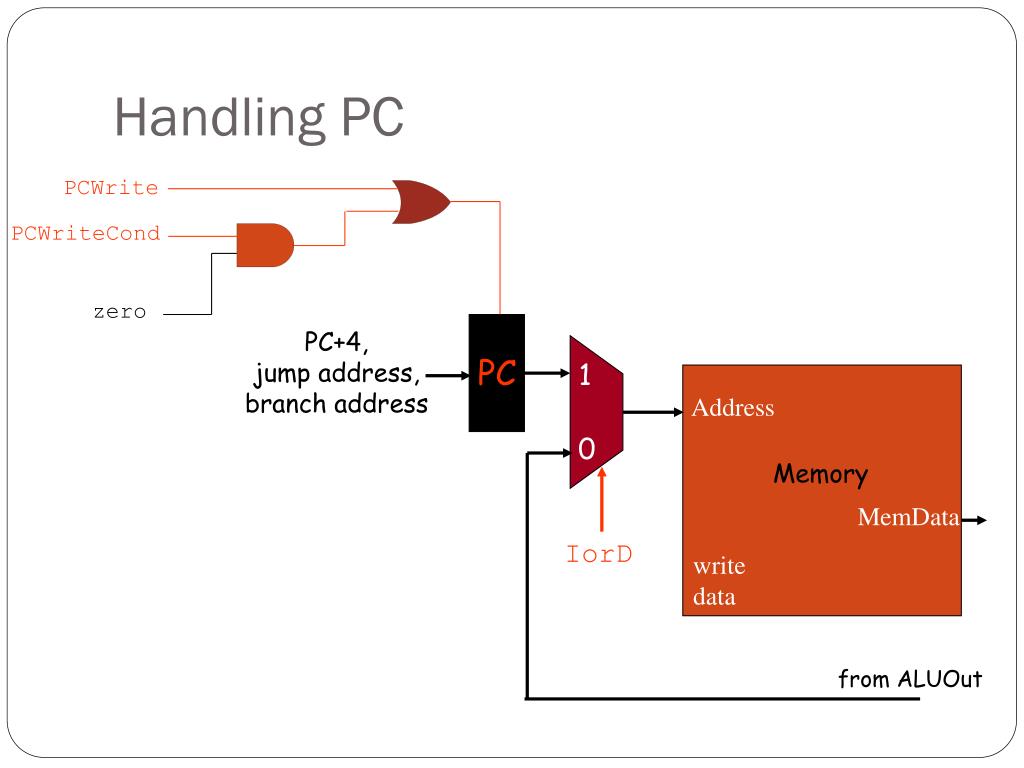 Handling PC

PCWrite

PCWriteCond

zero

PC+4,
jump address,
branch address

PC

1

0

IorD

Address

Memory

MemData

write
data

from ALUOut